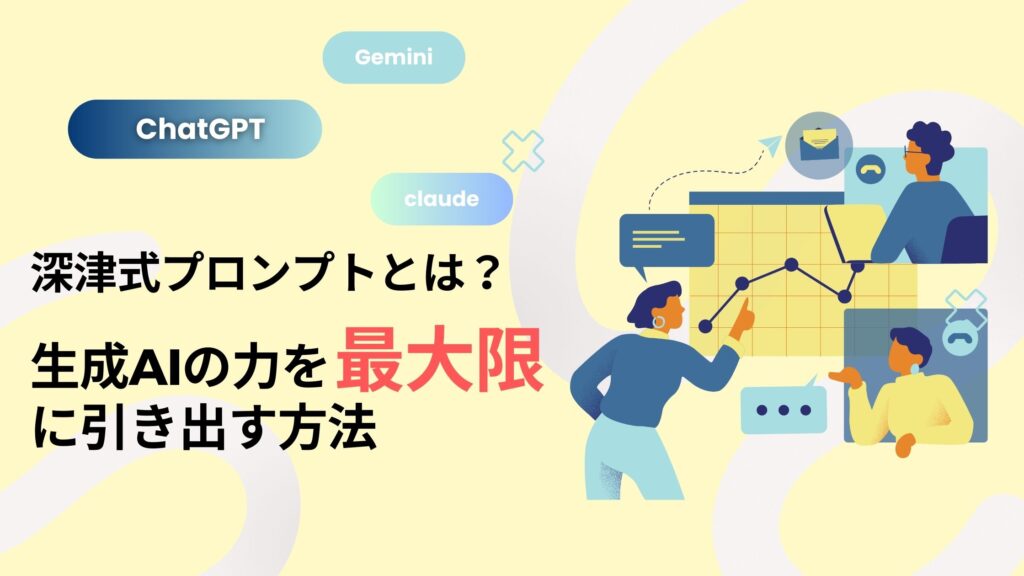 Gemini

ChatGPT

claude

深津式プロンプトとは？

生成AIの力を最大限に引き出す方法